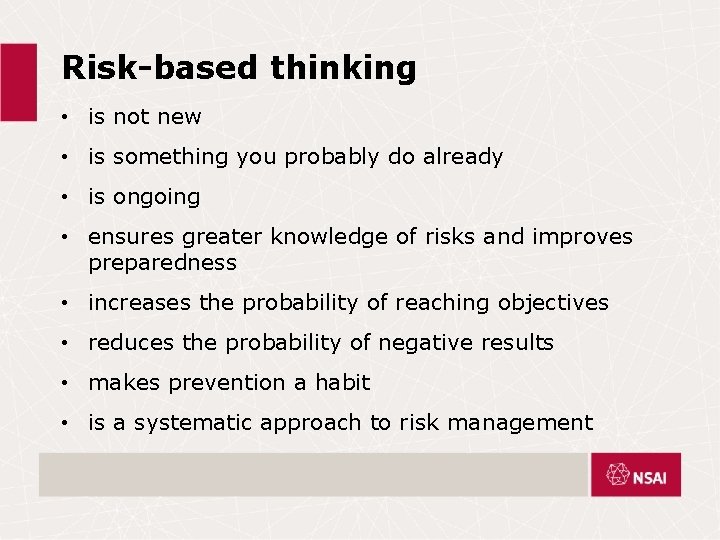 Risk-based thinking

• is not new

• is something you probably do already

• is ongoing

• ensures greater knowledge of risks and improves preparedness

• increases the probability of reaching objectives

• reduces the probability of negative results

• makes prevention a habit

• is a systematic approach to risk management

NSAI